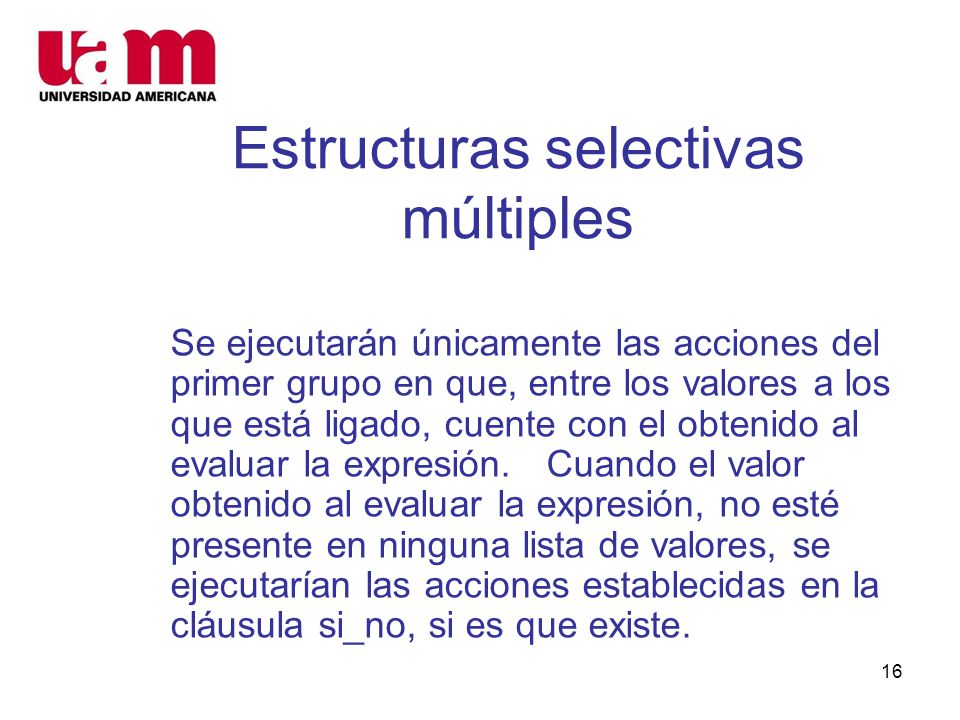 uam
UNIVERSIDAD AMERICANA

Estructuras selectivas múltiples

Se ejecutarán únicamente las acciones del primer grupo en que, entre los valores a los que está ligado, cuente con el obtenido al evaluar la expresión. Cuando el valor obtenido al evaluar la expresión, no esté presente en ninguna lista de valores, se ejecutarían las acciones establecidas en la cláusula si_no, si es que existe.

16